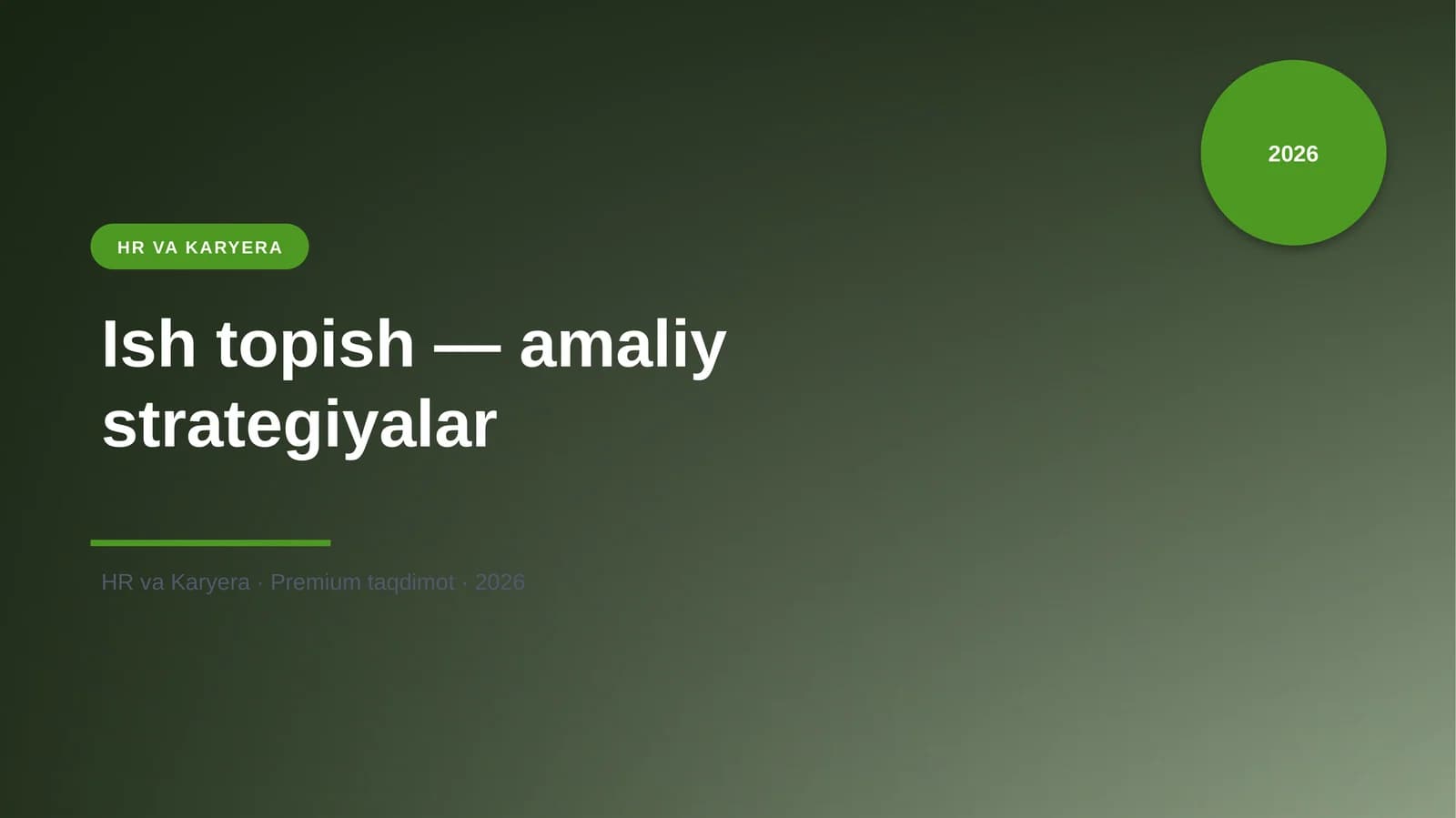 2026

HR VA KARYERA

Ish topish — amaliy strategiyalar

HR va Karyera · Premium taqdimot · 2026